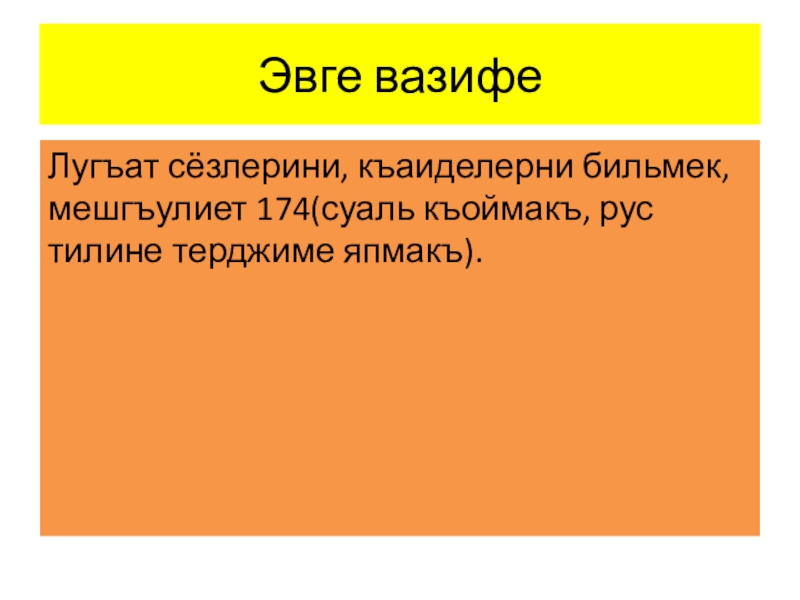 Эвге вазифе

Лугъат сёзлерини, къаиделерни бильмек, мешгъулиет 174(суаль къоймакъ, рус тилине терджиме япмакъ).